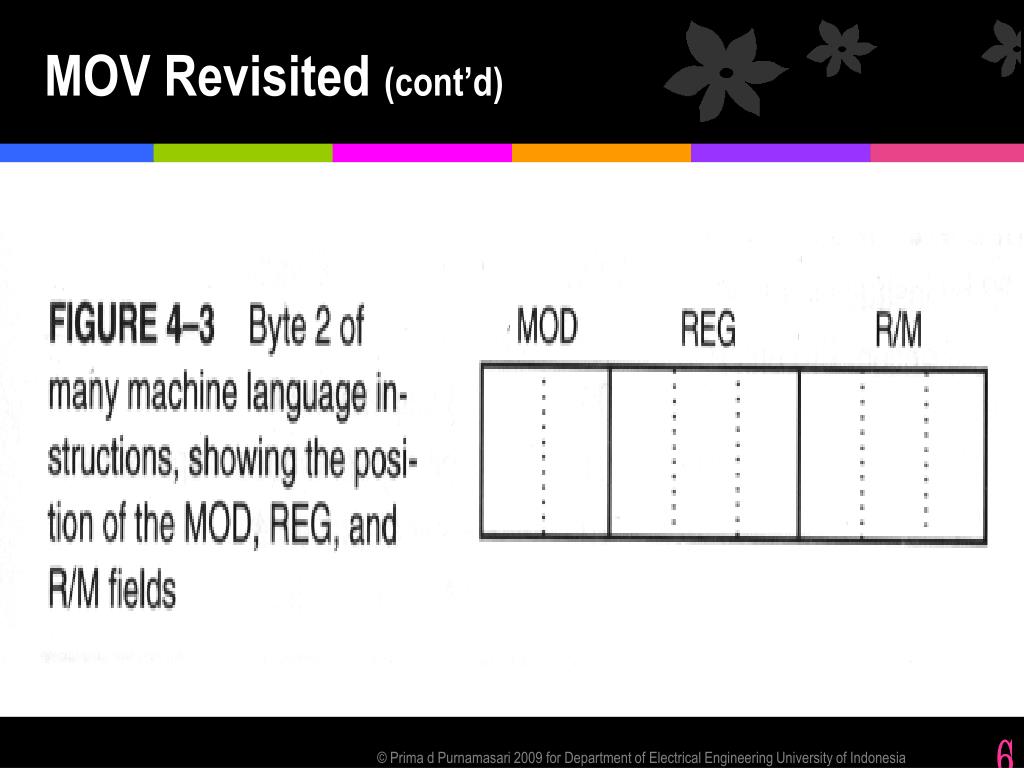 MOV Revisited (cont'd)

FIGURE 4–3 Byte 2 of many machine language instructions, showing the position of the MOD, REG, and R/M fields

MOD

REG

R/M

© Prima d Purnamasari 2009 for Department of Electrical Engineering University of Indonesia

6